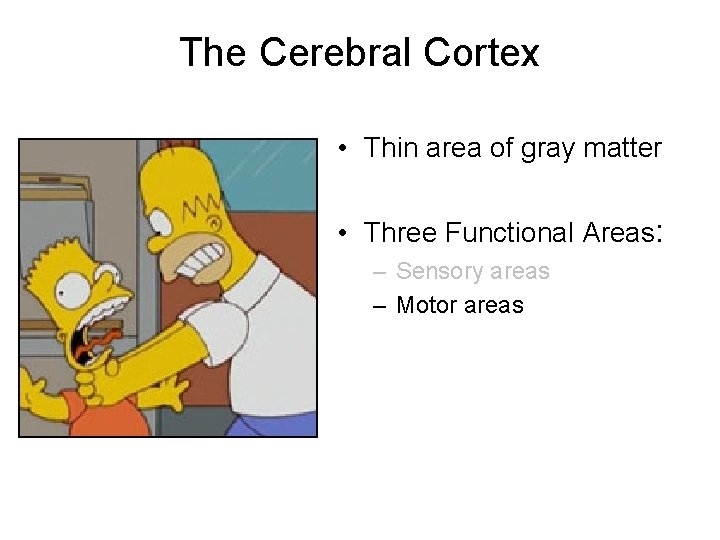 The Cerebral Cortex

• Thin area of gray matter

• Three Functional Areas:
  – Sensory areas
  – Motor areas